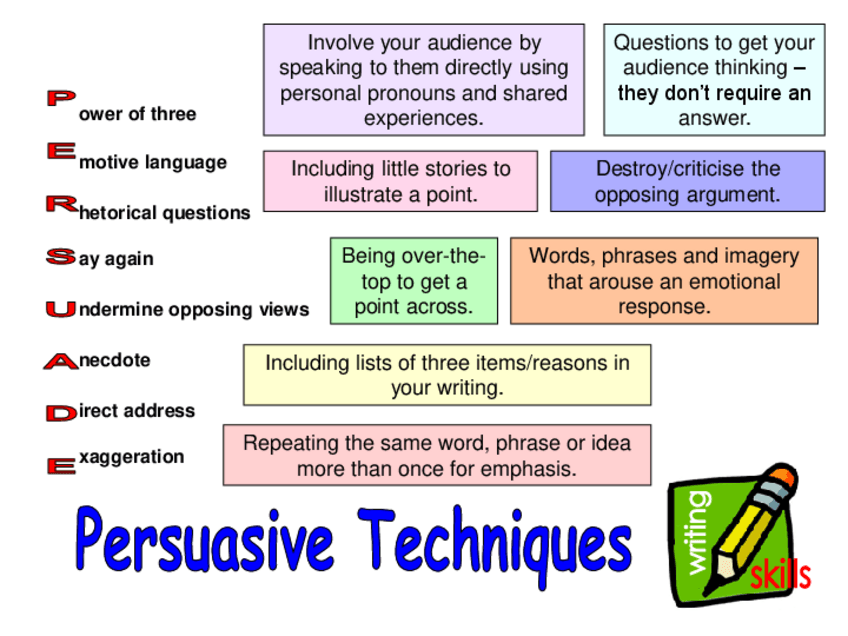 Power of three

Emotive language

Rhetorical questions

Say again

Undermine opposing views

Anecdote

Direct address

Exaggeration

Involve your audience by speaking to them directly using personal pronouns and shared experiences.

Questions to get your audience thinking – they don't require an answer.

Including little stories to illustrate a point.

Destroy/criticise the opposing argument.

Being over-the-top to get a point across.

Words, phrases and imagery that arouse an emotional response.

Including lists of three items/reasons in your writing.

Repeating the same word, phrase or idea more than once for emphasis.

Persuasive Techniques

writing skills